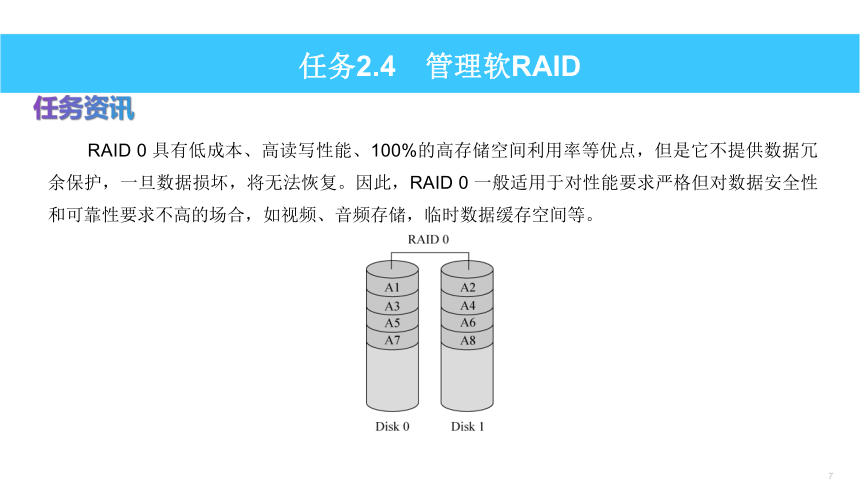 任务2.4　管理软RAID

任务资讯

RAID 0 具有低成本、高读写性能、100%的高存储空间利用率等优点，但是它不提供数据冗余保护，一旦数据损坏，将无法恢复。因此，RAID 0 一般适用于对性能要求严格但对数据安全性和可靠性要求不高的场合，如视频、音频存储，临时数据缓存空间等。

RAID 0

A1
A3
A5
A7

A2
A4
A6
A8

Disk 0

Disk 1

7